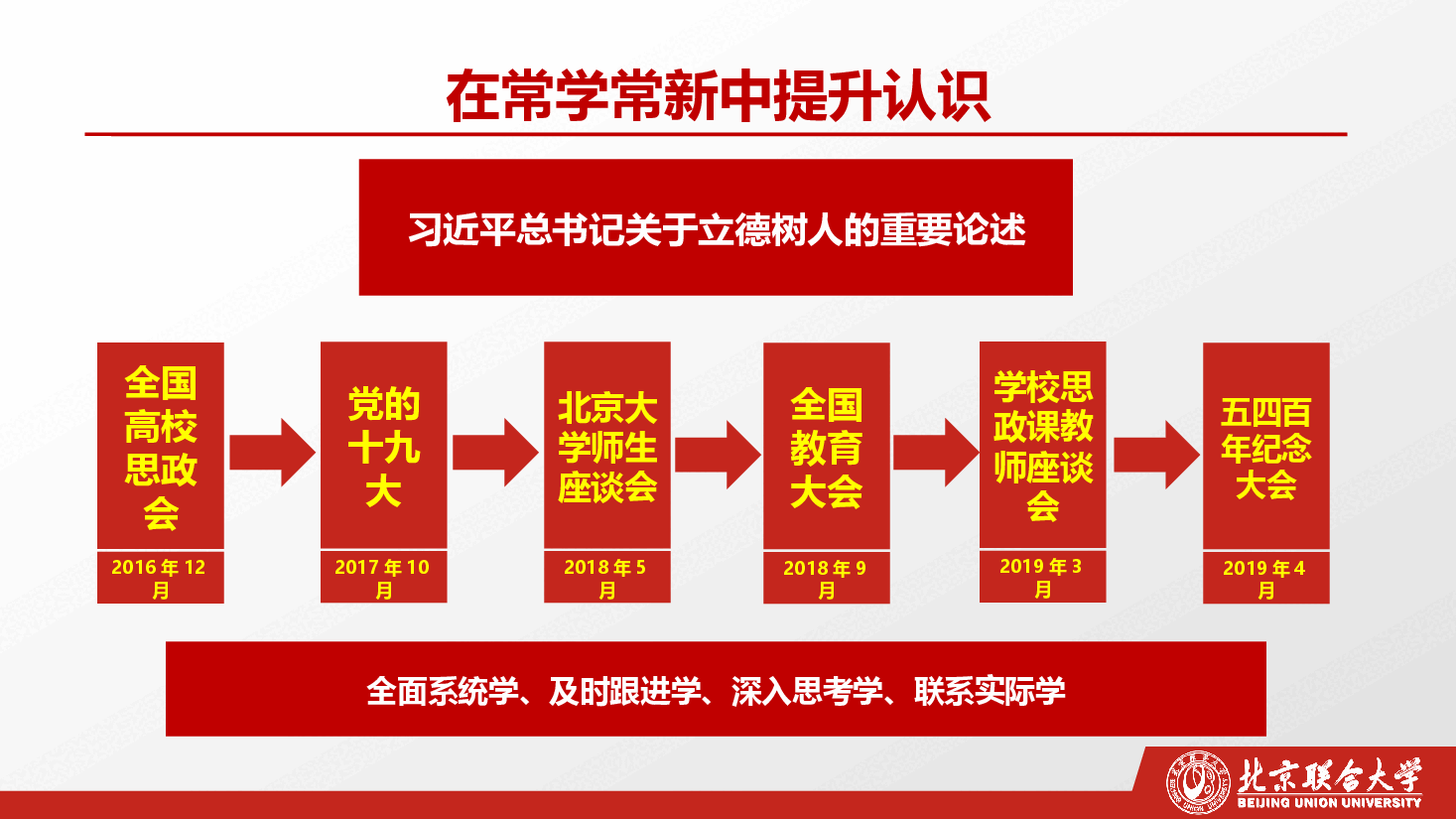 在常学常新中提升认识

习近平总书记关于立德树人的重要论述

全国高校思政会

2016 年 12 月

党的十九大

2017 年 10 月

北京大学师生座谈会

2018 年 5 月

全国教育大会

2018 年 9 月

学校思政课教师座谈会

2019 年 3 月

五四百年纪念大会

2019 年 4 月

全面系统学、及时跟进学、深入思考学、联系实际学

北京联合大学
BEIJING UNION UNIVERSITY